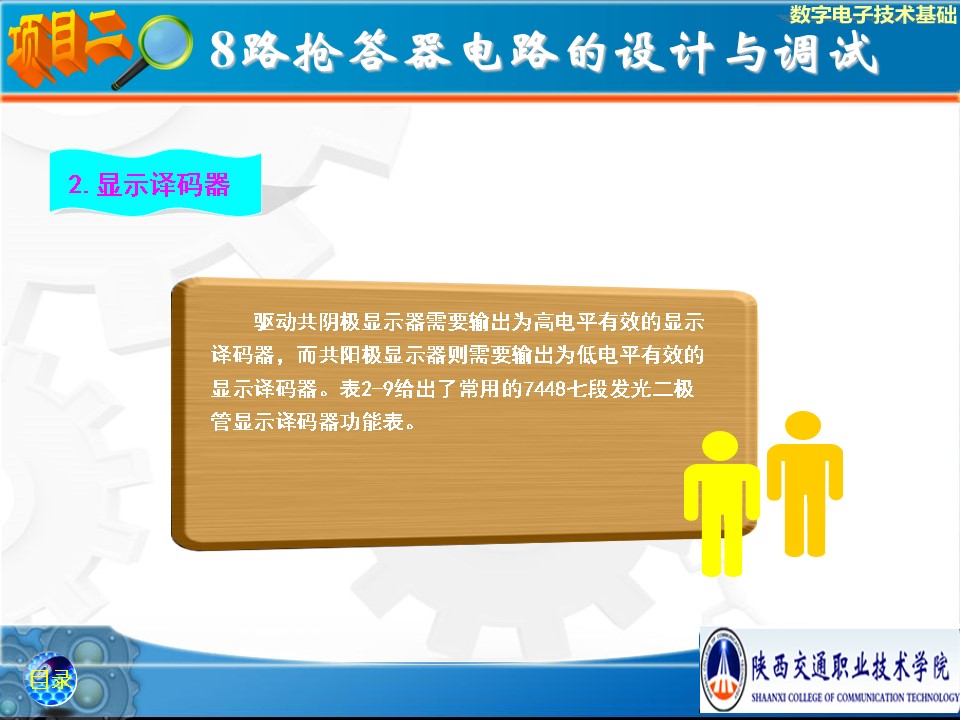 数字电子技术基础

项目二

8路抢答器电路的设计与调试

2. 显示译码器

驱动共阴极显示器需要输出为高电平有效的显示译码器，而共阳极显示器则需要输出为低电平有效的显示译码器。表2-9给出了常用的7448七段发光二极管显示译码器功能表。

目录

陕西交通职业技术学院
SHAANXI COLLEGE OF COMMUNICATION TECHNOLOGY